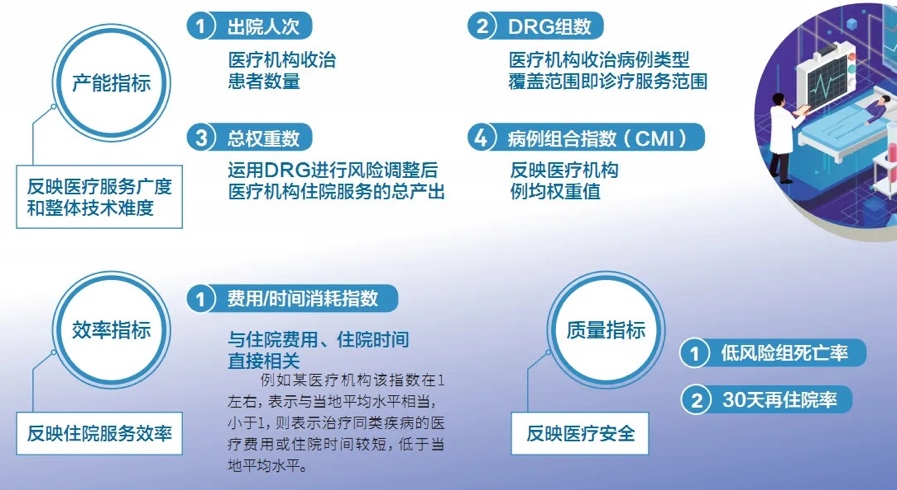 产能指标

反映医疗服务广度和整体技术难度

1 出院人次

医疗机构收治患者数量

2 DRG组数

医疗机构收治病例类型覆盖范围即诊疗服务范围

3 总权重数

运用DRG进行风险调整后医疗机构住院服务的总产出

4 病例组合指数（CMI）

反映医疗机构例均权重值

效率指标

反映住院服务效率

1 费用/时间消耗指数

与住院费用、住院时间直接相关

例如某医疗机构该指数在1左右，表示与当地平均水平相当，小于1，则表示治疗同类疾病的医疗费用或住院时间较短，低于当地平均水平。

质量指标

反映医疗安全

1 低风险组死亡率

2 30天再住院率